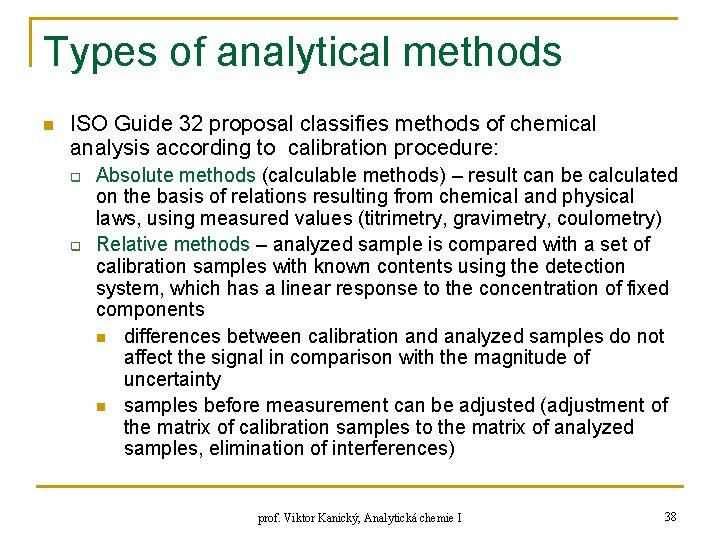 Types of analytical methods

ISO Guide 32 proposal classifies methods of chemical analysis according to  calibration procedure:

Absolute methods (calculable methods) – result can be calculated on the basis of relations resulting from chemical and physical laws, using measured values (titrimetry, gravimetry, coulometry)

Relative methods – analyzed sample is compared with a set of calibration samples with known contents using the detection system, which has a linear response to the concentration of fixed components

differences between calibration and analyzed samples do not affect the signal in comparison with the magnitude of uncertainty

samples before measurement can be adjusted (adjustment of the matrix of calibration samples to the matrix of analyzed samples, elimination of interferences)

prof. Viktor Kanický, Analytická chemie I

38